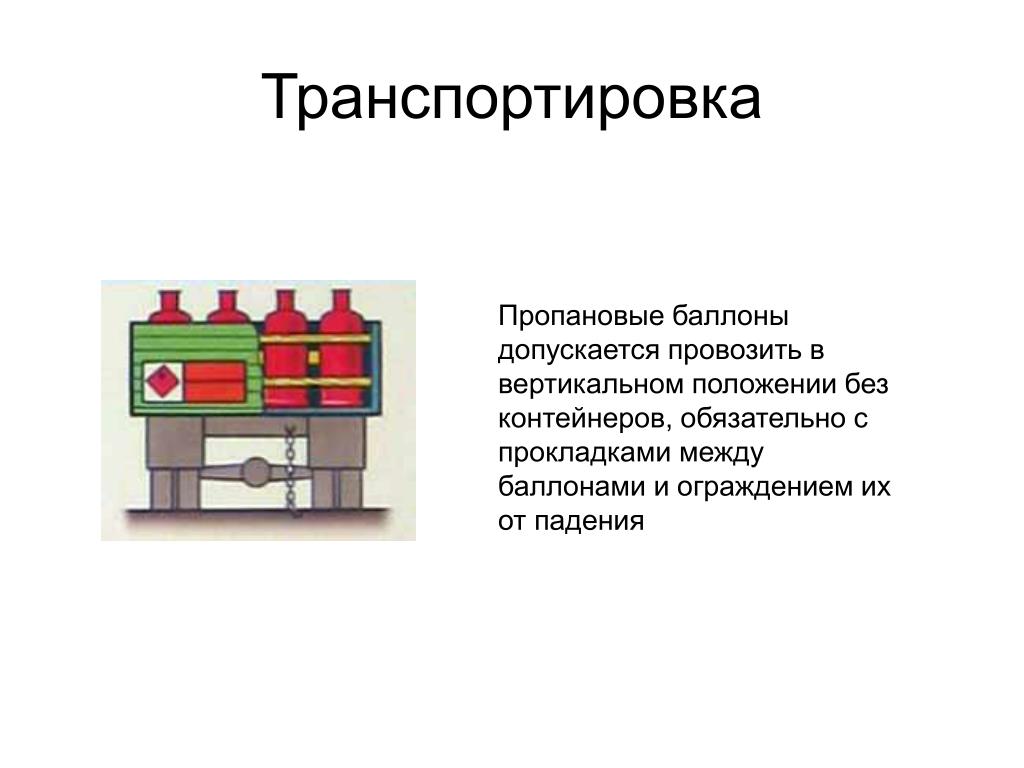 Транспортировка

Пропановые баллоны допускается провозить в вертикальном положении без контейнеров, обязательно с прокладками между баллонами и ограждением их от падения